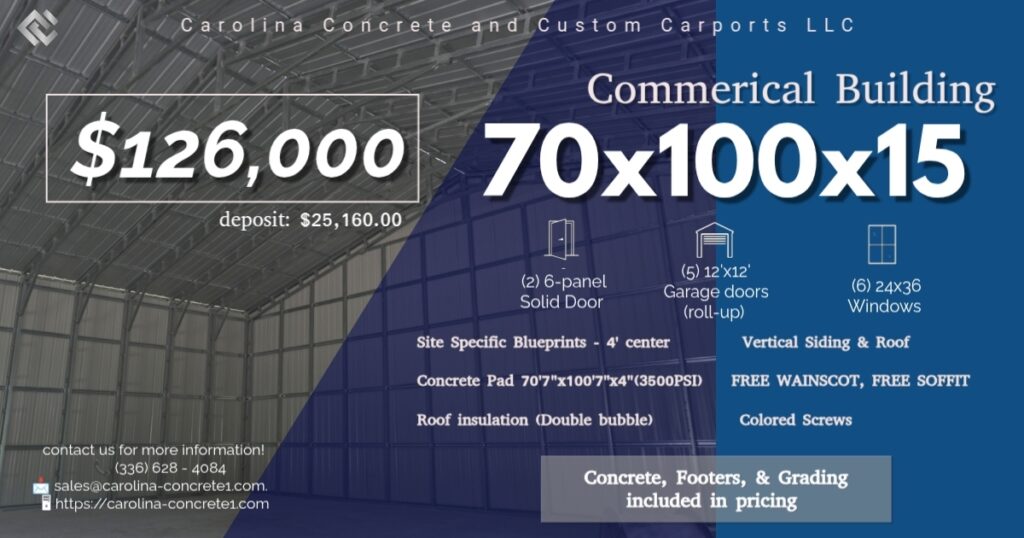 Carolina Concrete and Custom Carports LLC

$126,000

deposit: $25,160.00

Commerical Building

70x100x15

(2) 6-panel Solid Door

(5) 12'x12' Garage doors (roll-up)

(6) 24x36 Windows

Site Specific Blueprints - 4' center

Vertical Siding & Roof

Concrete Pad 70'7"x100'7"x4"(3500PSI)

FREE WAINSCOT, FREE SOFFIT

Roof insulation (Double bubble)

Colored Screws

contact us for more information!
(336) 628 - 4084
sales@carolina-concrete1.com.
https://carolina-concrete1.com

Concrete, Footers, & Grading included in pricing